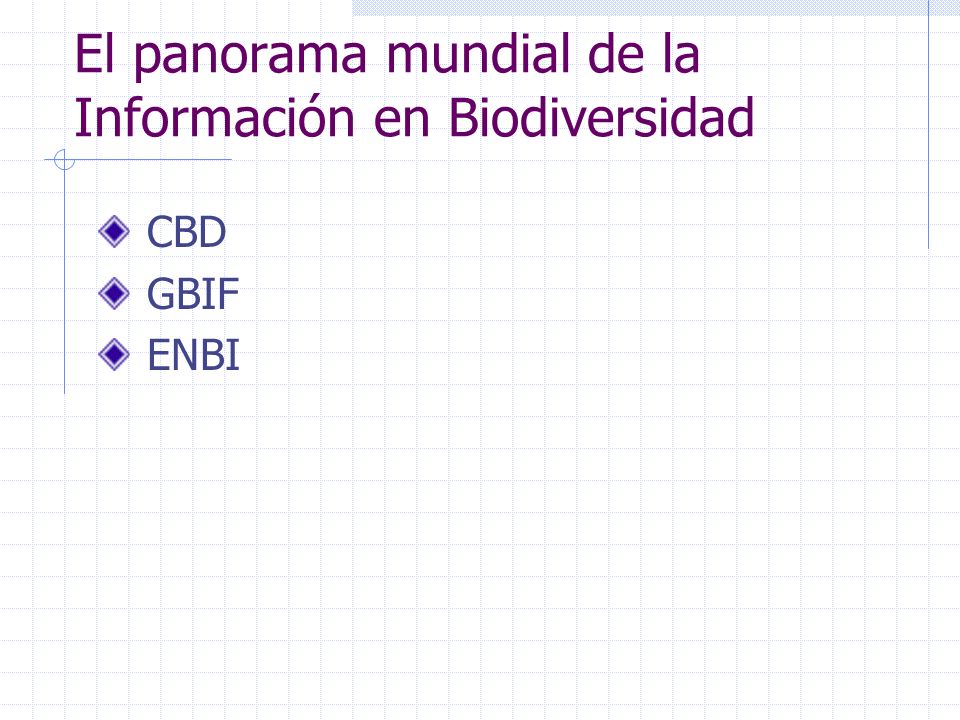 El panorama mundial de la Información en Biodiversidad

CBD
GBIF
ENBI